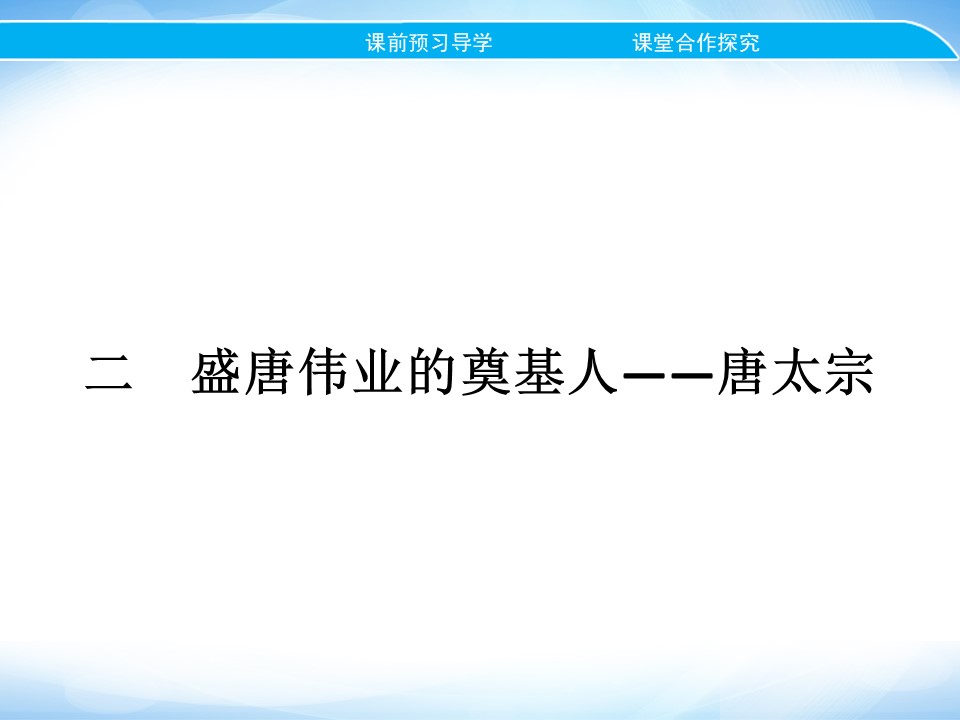 课前预习导学　　课堂合作探究

二　盛唐伟业的奠基人——唐太宗